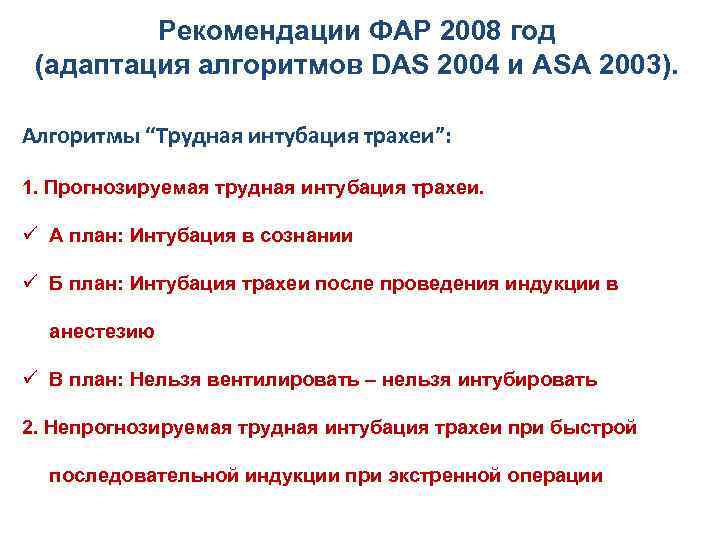 Рекомендации ФАР 2008 год
(адаптация алгоритмов DAS 2004 и ASA 2003).

Алгоритмы “Трудная интубация трахеи”:

1. Прогнозируемая трудная интубация трахеи.

✓ А план: Интубация в сознании

✓ Б план: Интубация трахеи после проведения индукции в анестезию

✓ В план: Нельзя вентилировать – нельзя интубировать

2. Непрогнозируемая трудная интубация трахеи при быстрой последовательной индукции при экстренной операции